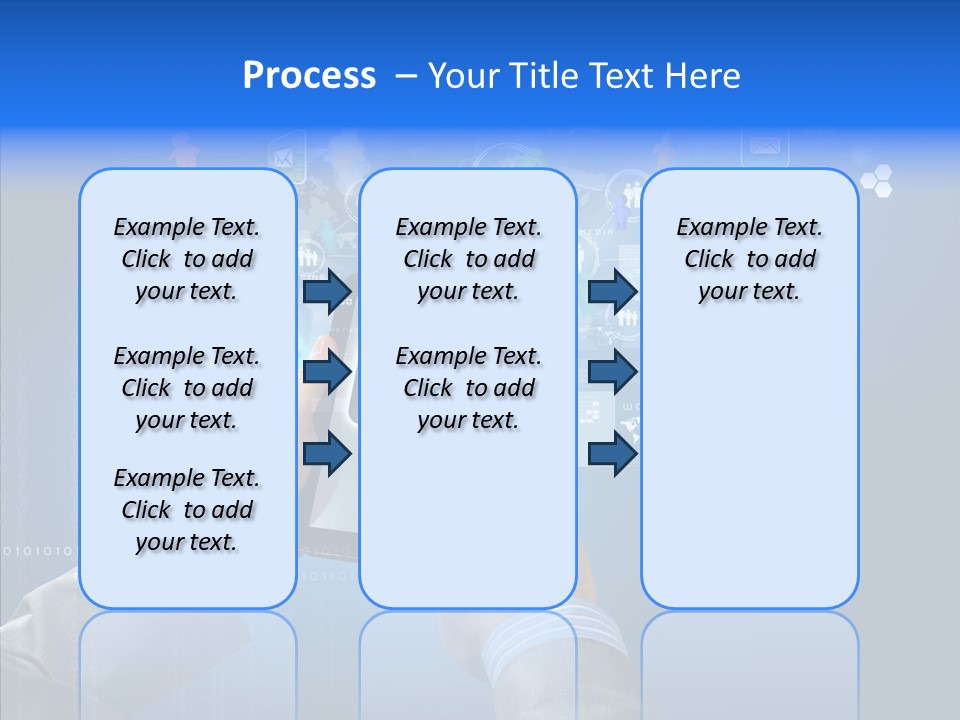 Process – Your Title Text Here

Example Text. Click to add your text.

Example Text. Click to add your text.

Example Text. Click to add your text.

Example Text. Click to add your text.

Example Text. Click to add your text.

Example Text. Click to add your text.